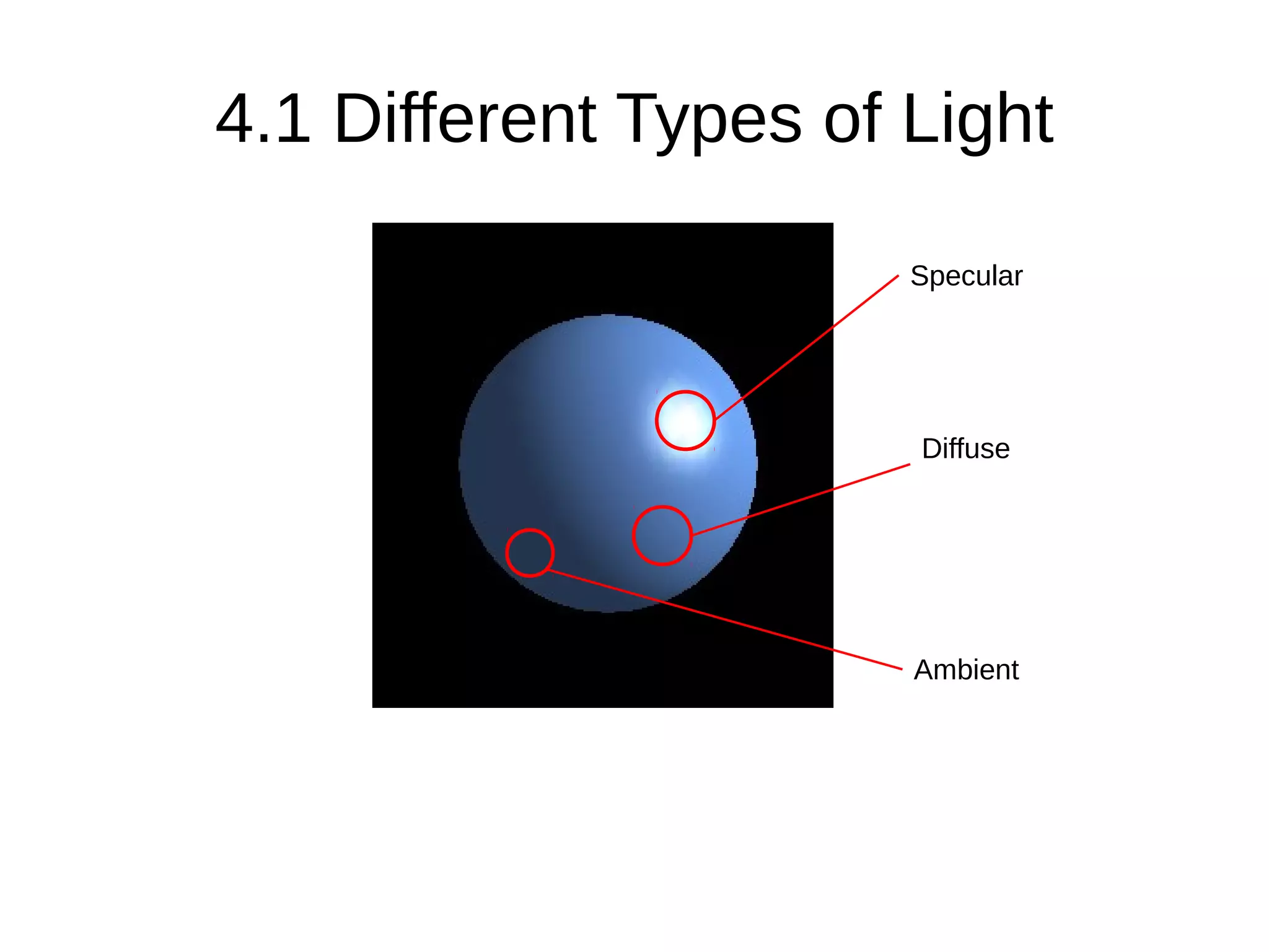 4.1 Different Types of Light

Specular

Diffuse

Ambient